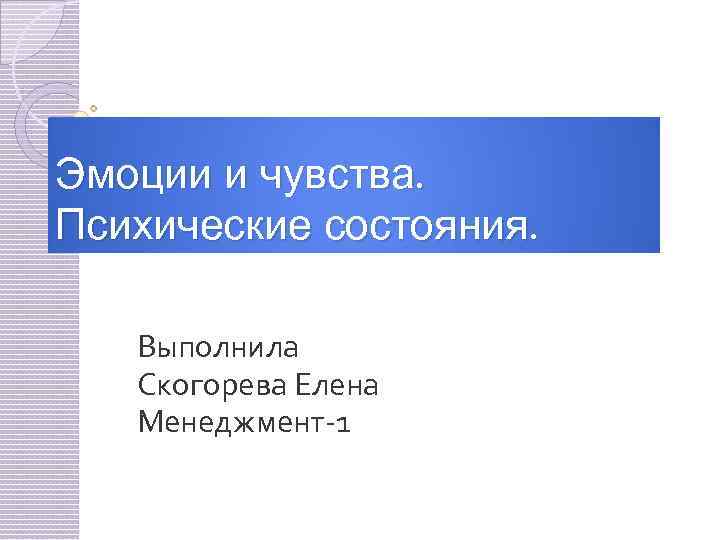 Эмоции и чувства. Психические состояния.

Выполнила
Скогорева Елена
Менеджмент-1